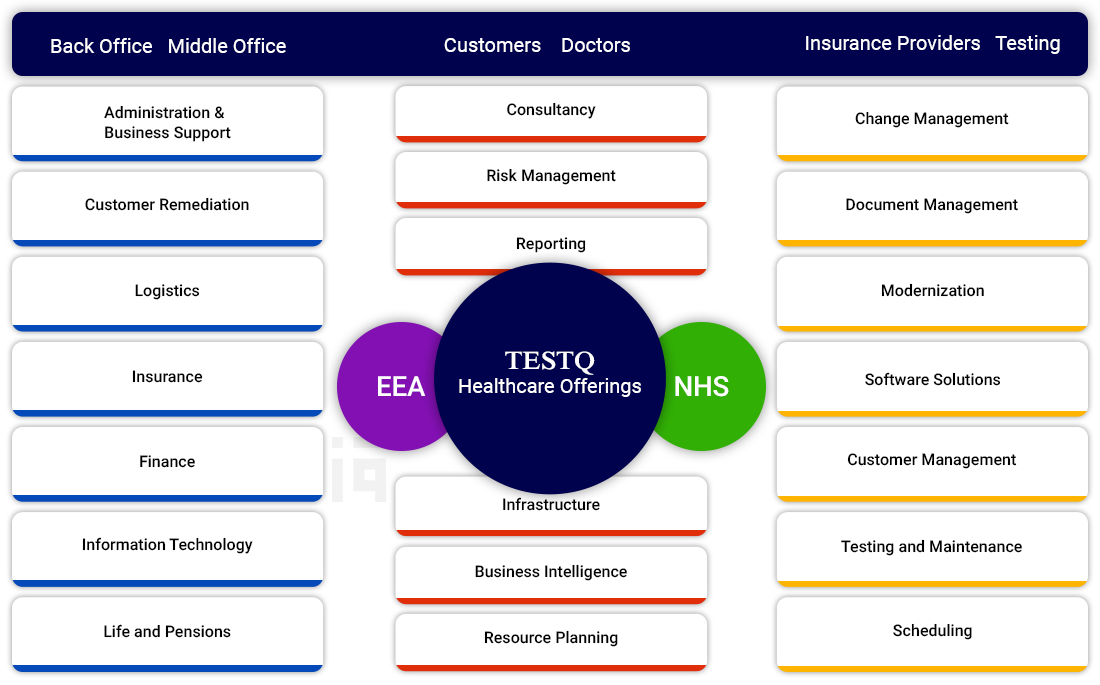 Back Office Middle Office Customers Doctors Insurance Providers Testing

Administration & Business Support

Customer Remediation

Logistics

Insurance

Finance

Information Technology

Life and Pensions

Consultancy

Risk Management

Reporting

EEA

TESTQ
Healthcare Offerings

NHS

Infrastructure

Business Intelligence

Resource Planning

Change Management

Document Management

Modernization

Software Solutions

Customer Management

Testing and Maintenance

Scheduling